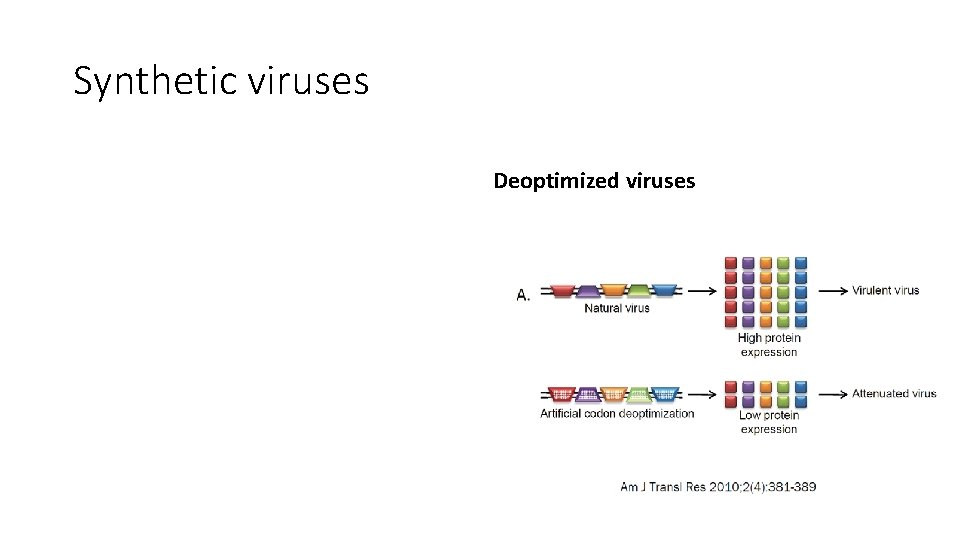 Synthetic viruses

Deoptimized viruses

A.

Natural virus

High protein expression

Virulent virus

Artificial codon deoptimization

Low protein expression

Attenuated virus

Am J Transl Res 2010;2(4):381-389